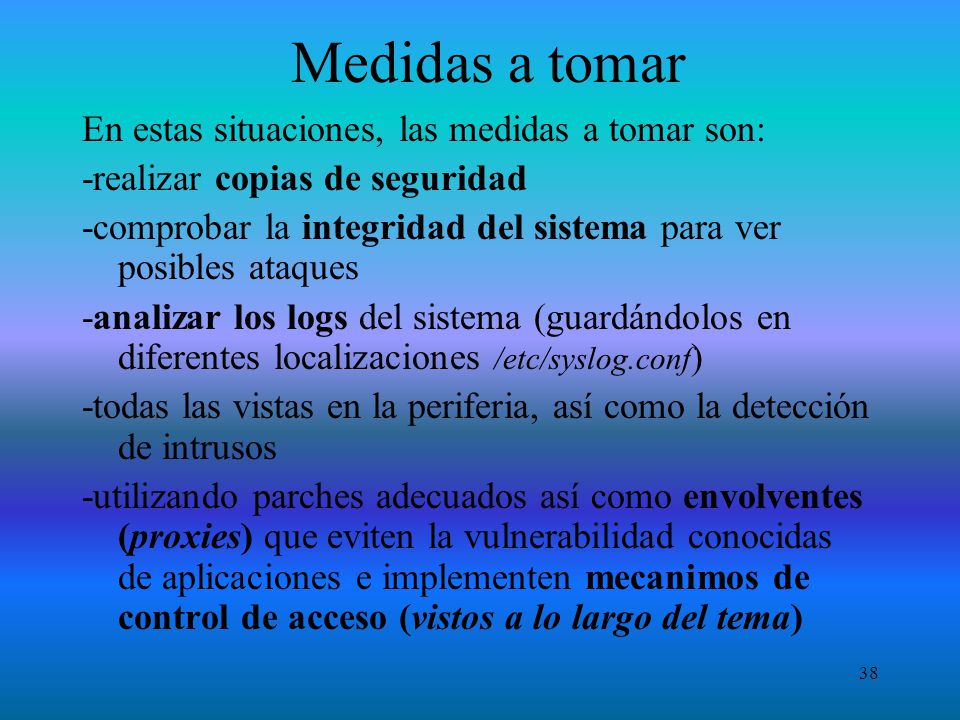 Medidas a tomar

En estas situaciones, las medidas a tomar son:

-realizar copias de seguridad

-comprobar la integridad del sistema para ver posibles ataques

-analizar los logs del sistema (guardándolos en diferentes localizaciones /etc/syslog.conf)

-todas las vistas en la periferia, así como la detección de intrusos

-utilizando parches adecuados así como envolventes (proxies) que eviten la vulnerabilidad conocidas de aplicaciones e implementen mecanimos de control de acceso (vistos a lo largo del tema)

38